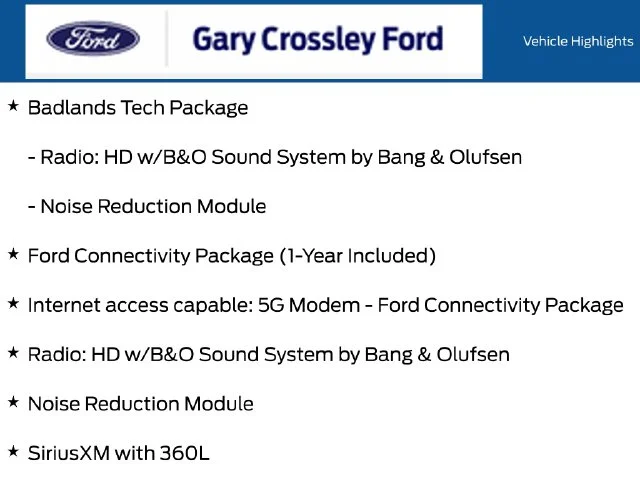 Ford

Gary Crossley Ford

Vehicle Highlights

★ Badlands Tech Package

- Radio: HD w/B&O Sound System by Bang & Olufsen

- Noise Reduction Module

★ Ford Connectivity Package (1-Year Included)

★ Internet access capable: 5G Modem - Ford Connectivity Package

★ Radio: HD w/B&O Sound System by Bang & Olufsen

★ Noise Reduction Module

★ SiriusXM with 360L